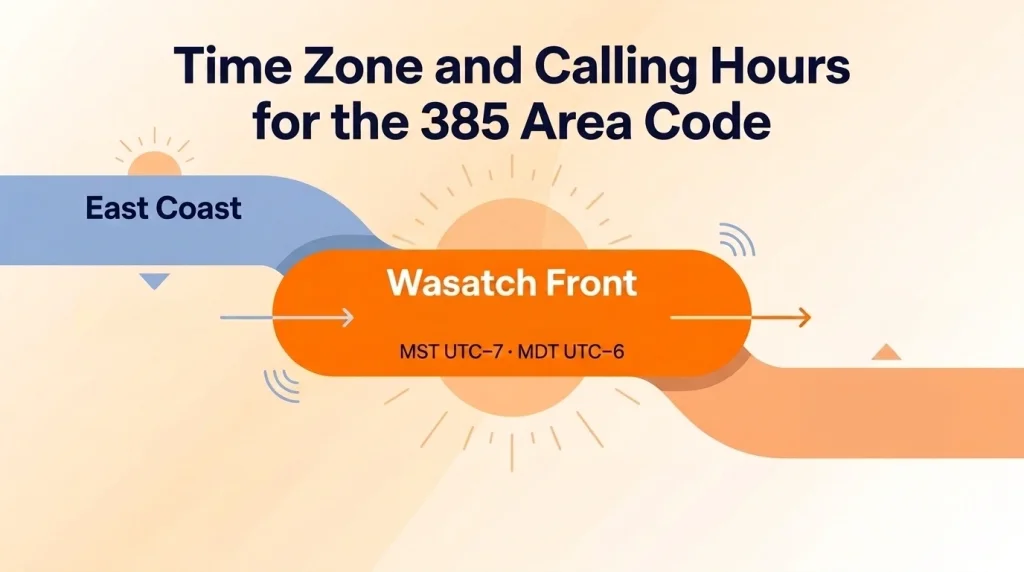 Time Zone and Calling Hours for the 385 Area Code

East Coast

Wasatch Front

MST UTC−7 · MDT UTC−6